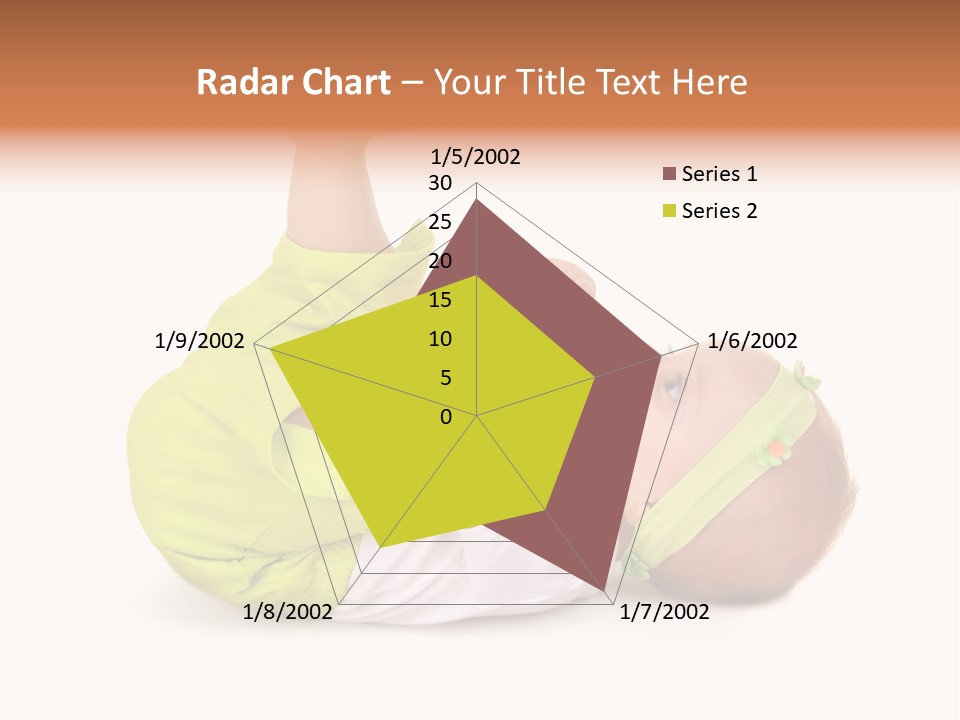 Radar Chart – Your Title Text Here

1/5/2002
30
25
20
15
10
5
0
1/6/2002
1/7/2002
1/8/2002
1/9/2002

Series 1
Series 2